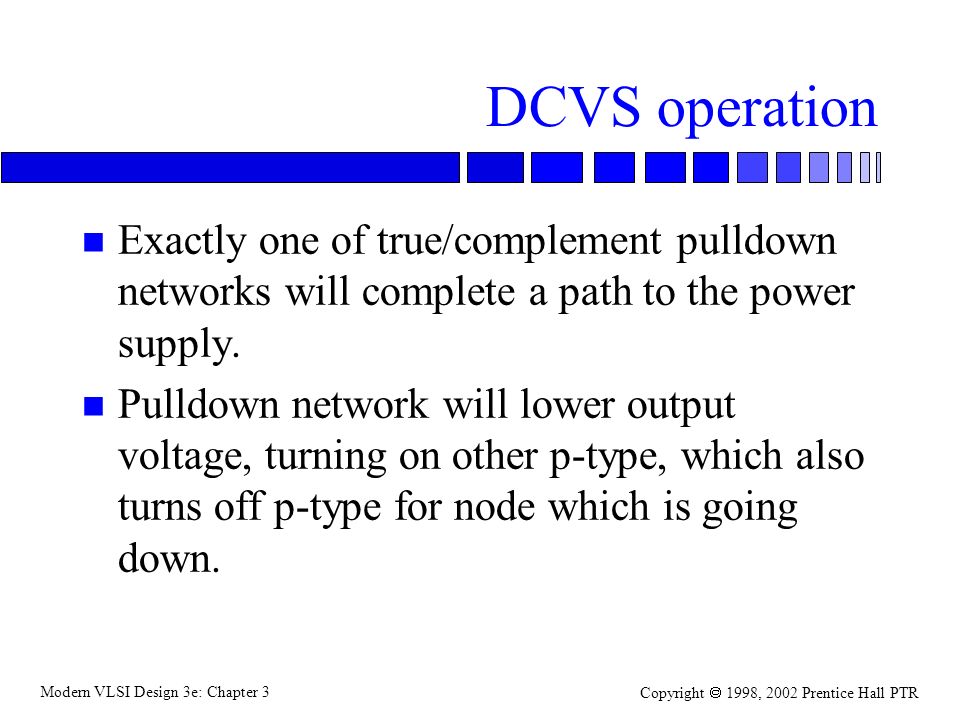 DCVS operation

Exactly one of true/complement pulldown networks will complete a path to the power supply.

Pulldown network will lower output voltage, turning on other p-type, which also turns off p-type for node which is going down.

Modern VLSI Design 3e: Chapter 3

Copyright © 1998, 2002 Prentice Hall PTR